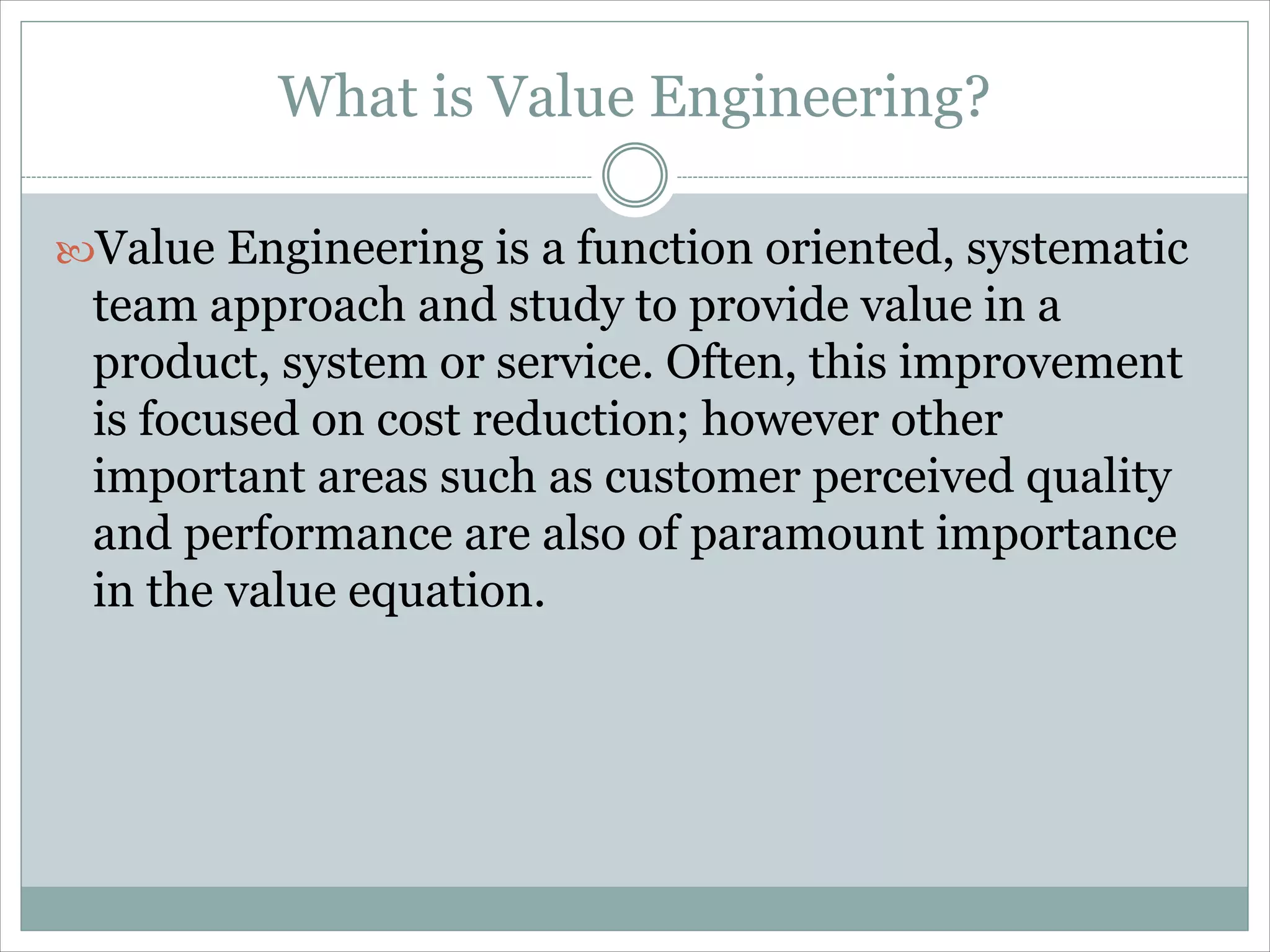 What is Value Engineering?

Value Engineering is a function oriented, systematic team approach and study to provide value in a product, system or service. Often, this improvement is focused on cost reduction; however other important areas such as customer perceived quality and performance are also of paramount importance in the value equation.